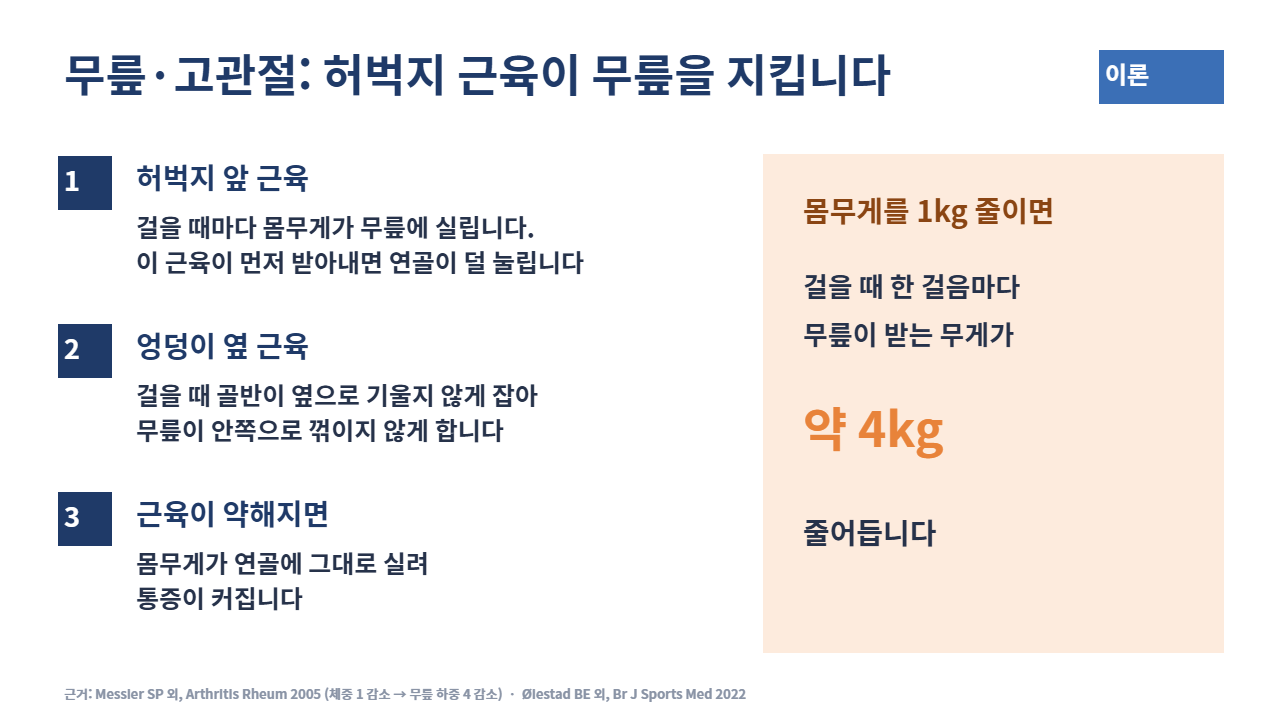 무릎·고관절: 허벅지 근육이 무릎을 지킵니다

이론

1

허벅지 앞 근육

걸을 때마다 몸무게가 무릎에 실립니다.
이 근육이 먼저 받아내면 연골이 덜 눌립니다

2

엉덩이 옆 근육

걸을 때 골반이 옆으로 기울지 않게 잡아
무릎이 안쪽으로 꺾이지 않게 합니다

3

근육이 약해지면

몸무게가 연골에 그대로 실려
통증이 커집니다

몸무게를 1kg 줄이면

걸을 때 한 걸음마다
무릎이 받는 무게가

약 4kg

줄어듭니다

근거: Messier SP 외, Arthritis Rheum 2005 (체중 1 감소 → 무릎 하중 4 감소) · Øiestad BE 외, Br J Sports Med 2022